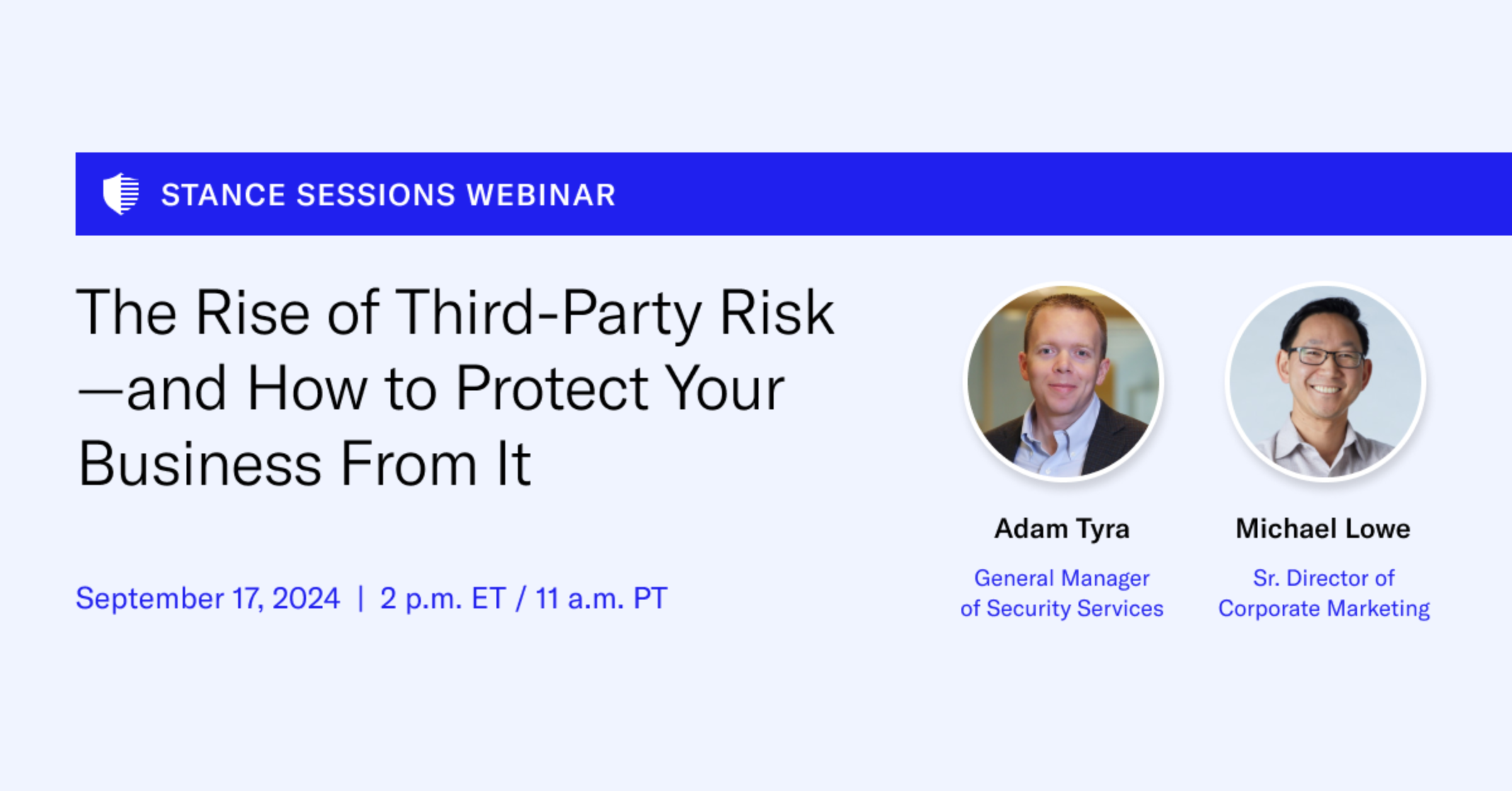 STANCE SESSIONS WEBINAR

The Rise of Third-Party Risk —and How to Protect Your Business From It

September 17, 2024 | 2 p.m. ET / 11 a.m. PT

Adam Tyra
General Manager of Security Services

Michael Lowe
Sr. Director of Corporate Marketing